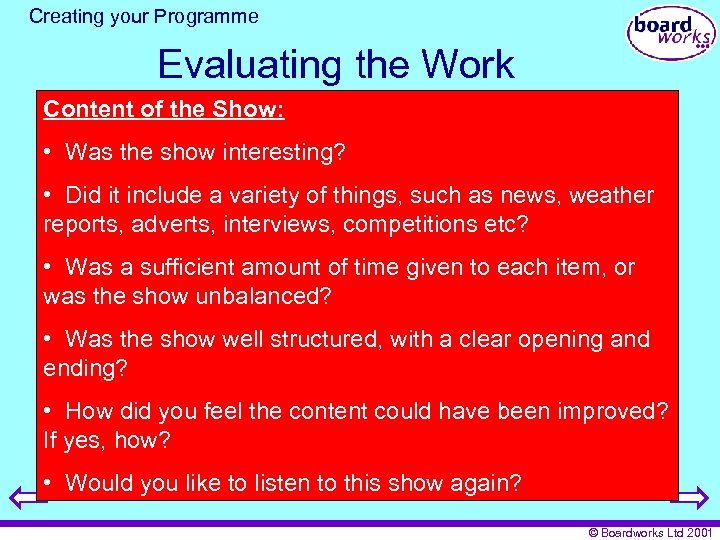 Creating your Programme

board works

Evaluating the Work

Content of the Show:

• Was the show interesting?

• Did it include a variety of things, such as news, weather reports, adverts, interviews, competitions etc?

• Was a sufficient amount of time given to each item, or was the show unbalanced?

• Was the show well structured, with a clear opening and ending?

• How did you feel the content could have been improved? If yes, how?

• Would you like to listen to this show again?

© Boardworks Ltd 2001